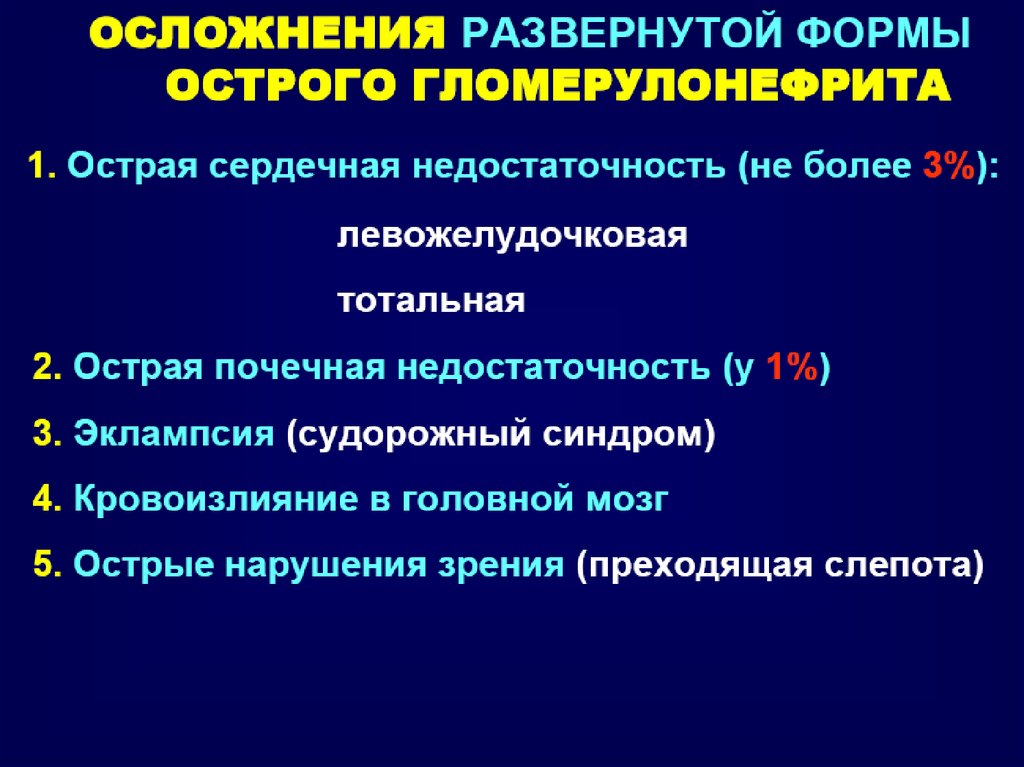 ОСЛОЖНЕНИЯ РАЗВЕРНУТОЙ ФОРМЫ ОСТРОГО ГЛОМЕРУЛОНЕФРИТА

1. Острая сердечная недостаточность (не более 3%):

левожелудочковая

тотальная

2. Острая почечная недостаточность (у 1%)

3. Эклампсия (судорожный синдром)

4. Кровоизлияние в головной мозг

5. Острые нарушения зрения (преходящая слепота)